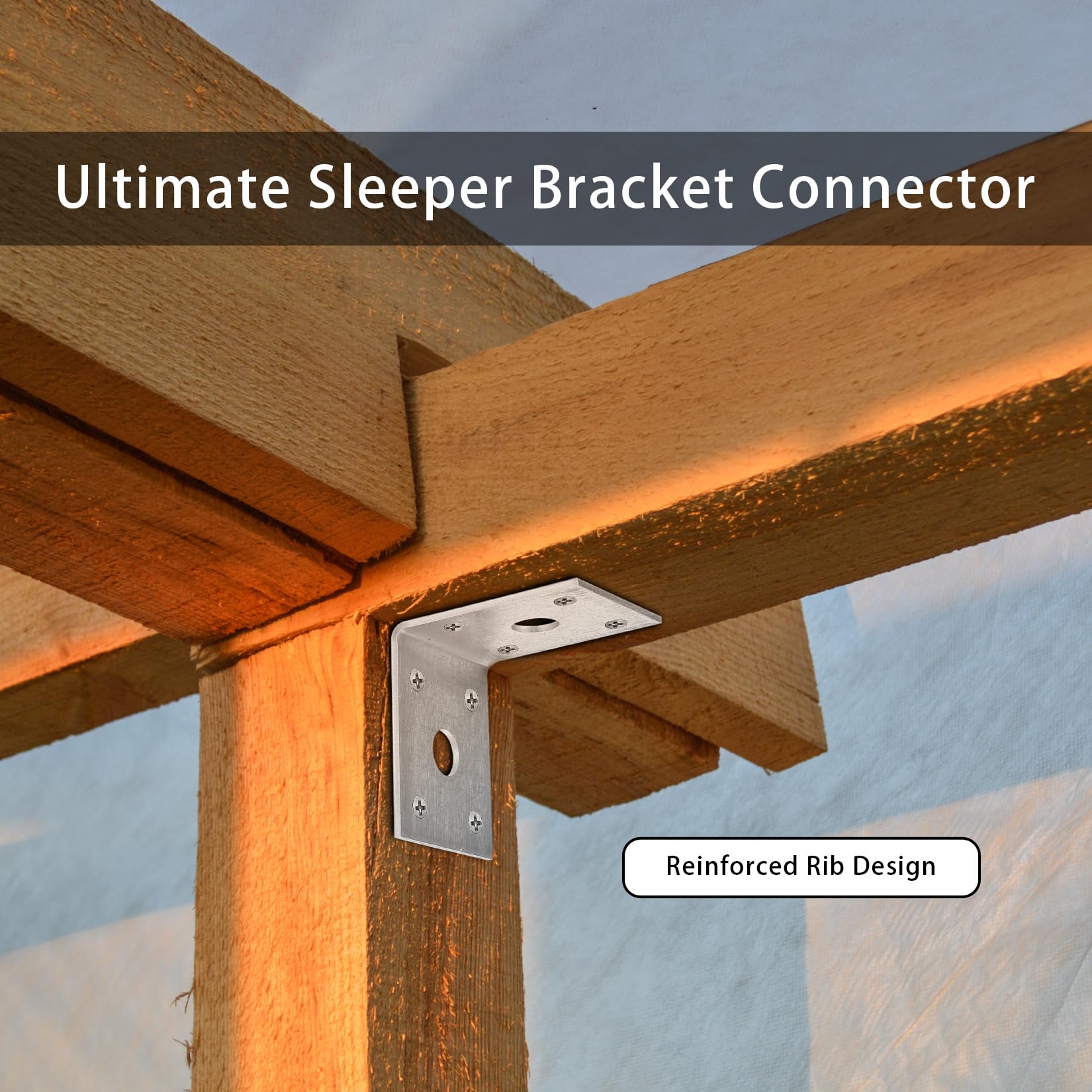 Ultimate Sleeper Bracket Connector

Reinforced Rib Design